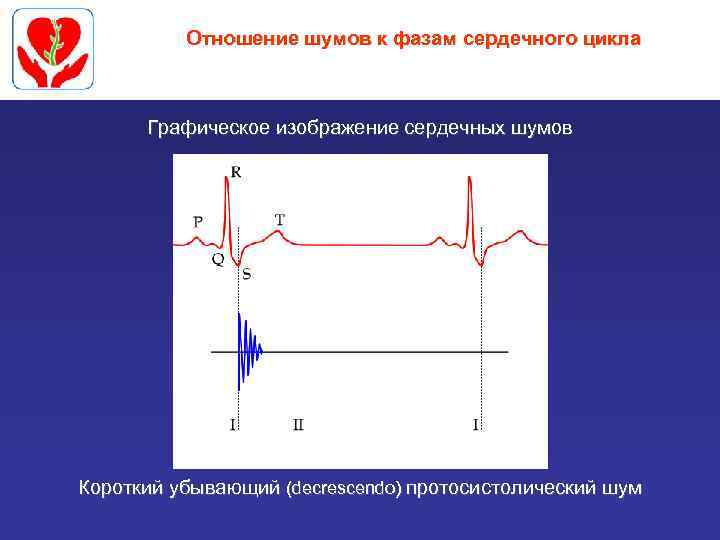 Отношение шумов к фазам сердечного цикла

Графическое изображение сердечных шумов

R
P
T
Q
S

I
II
I

Короткий убывающий (decrescendo) протосистолический шум